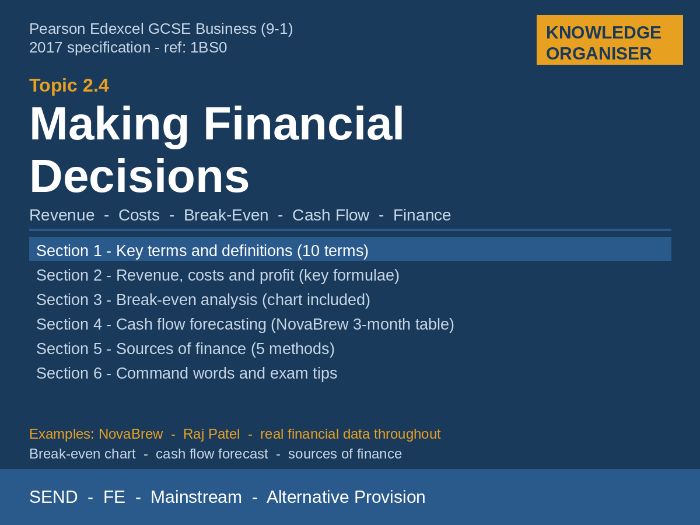 Pearson Edexcel GCSE Business (9-1)
2017 specification - ref: 1BS0

KNOWLEDGE ORGANISER

Topic 2.4

Making Financial Decisions

Revenue - Costs - Break-Even - Cash Flow - Finance

Section 1 - Key terms and definitions (10 terms)
Section 2 - Revenue, costs and profit (key formulae)
Section 3 - Break-even analysis (chart included)
Section 4 - Cash flow forecasting (NovaBrew 3-month table)
Section 5 - Sources of finance (5 methods)
Section 6 - Command words and exam tips

Examples: NovaBrew - Raj Patel - real financial data throughout
Break-even chart - cash flow forecast - sources of finance

SEND - FE - Mainstream - Alternative Provision